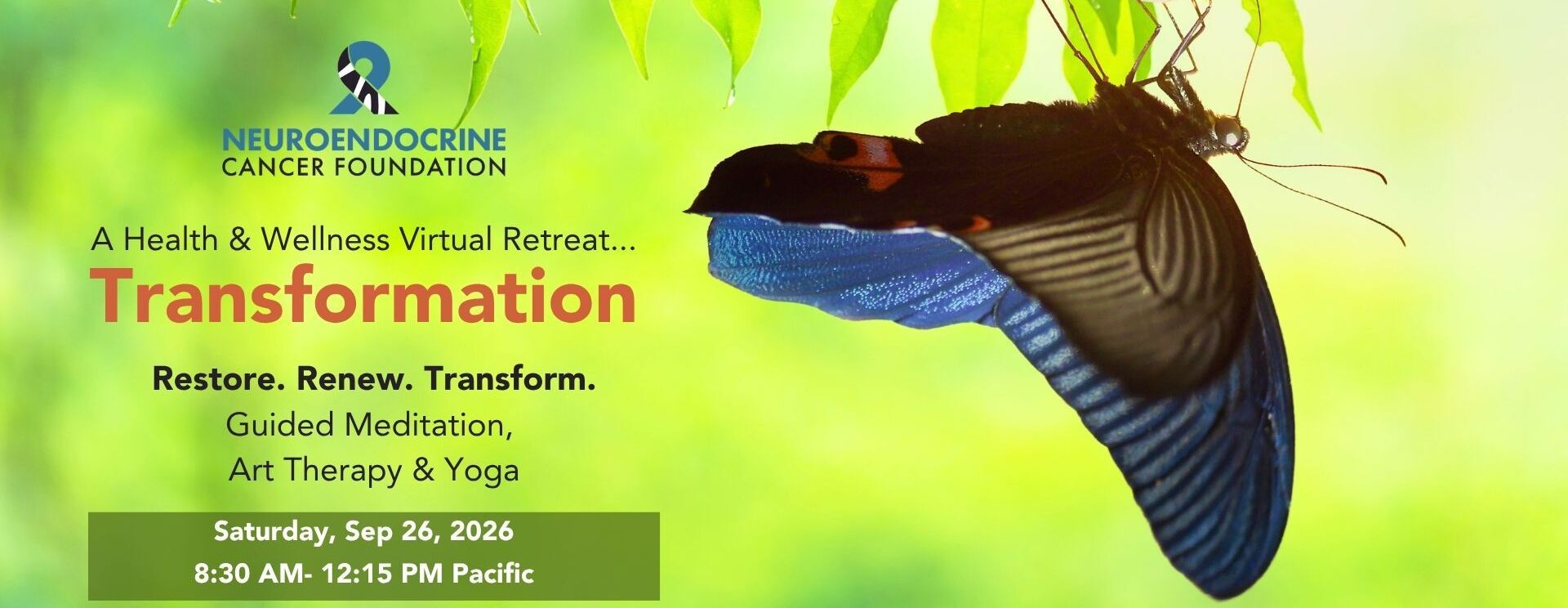 NEUROENDOCRINE
CANCER FOUNDATION

A Health & Wellness Virtual Retreat...
Transformation

Restore. Renew. Transform.
Guided Meditation,
Art Therapy & Yoga

Saturday, Sep 26, 2026
8:30 AM- 12:15 PM Pacific